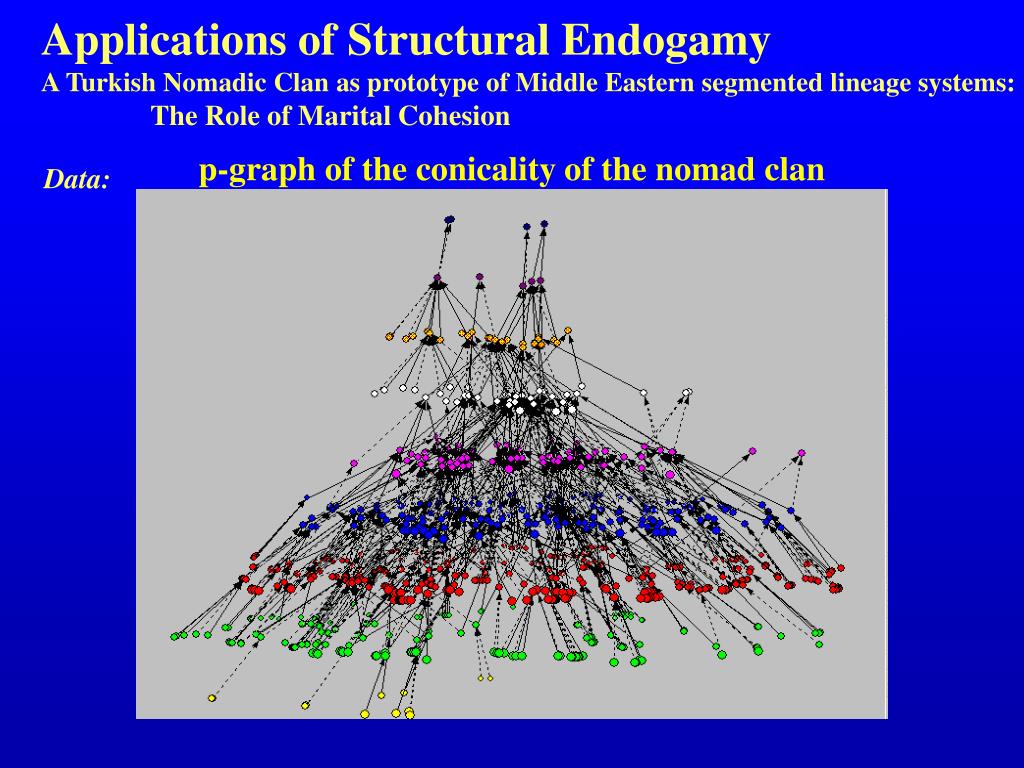 Applications of Structural Endogamy

A Turkish Nomadic Clan as prototype of Middle Eastern segmented lineage systems: The Role of Marital Cohesion

Data:

p-graph of the conicality of the nomad clan